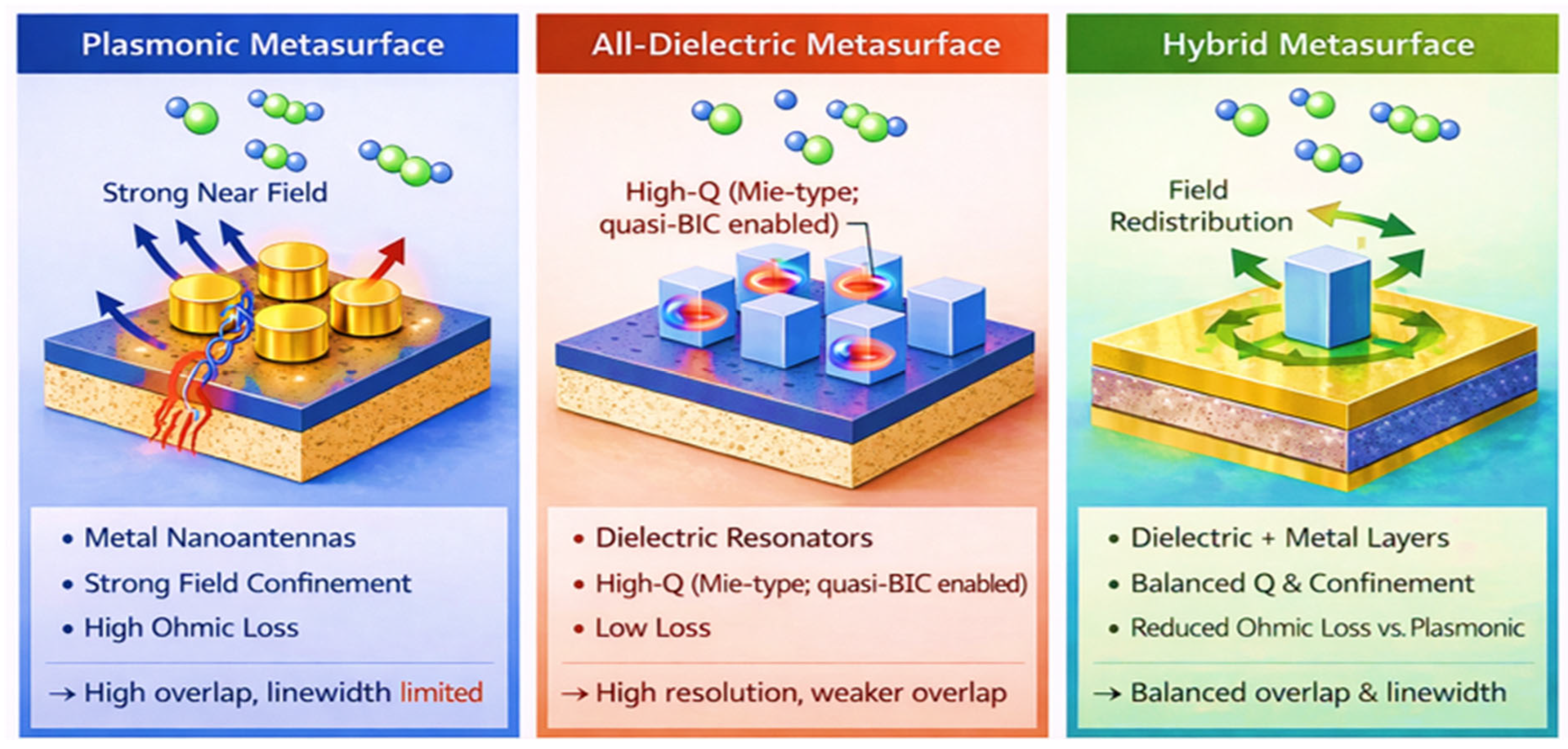 Plasmonic Metasurface

Strong Near Field

• Metal Nanoantennas
• Strong Field Confinement
• High Ohmic Loss

→ High overlap, linewidth limited

All-Dielectric Metasurface

High-Q (Mie-type; quasi-BIC enabled)

• Dielectric Resonators
• High-Q (Mie-type; quasi-BIC enabled)
• Low Loss

→ High resolution, weaker overlap

Hybrid Metasurface

Field Redistribution

• Dielectric + Metal Layers
• Balanced Q & Confinement
• Reduced Ohmic Loss vs. Plasmonic

→ Balanced overlap & linewidth